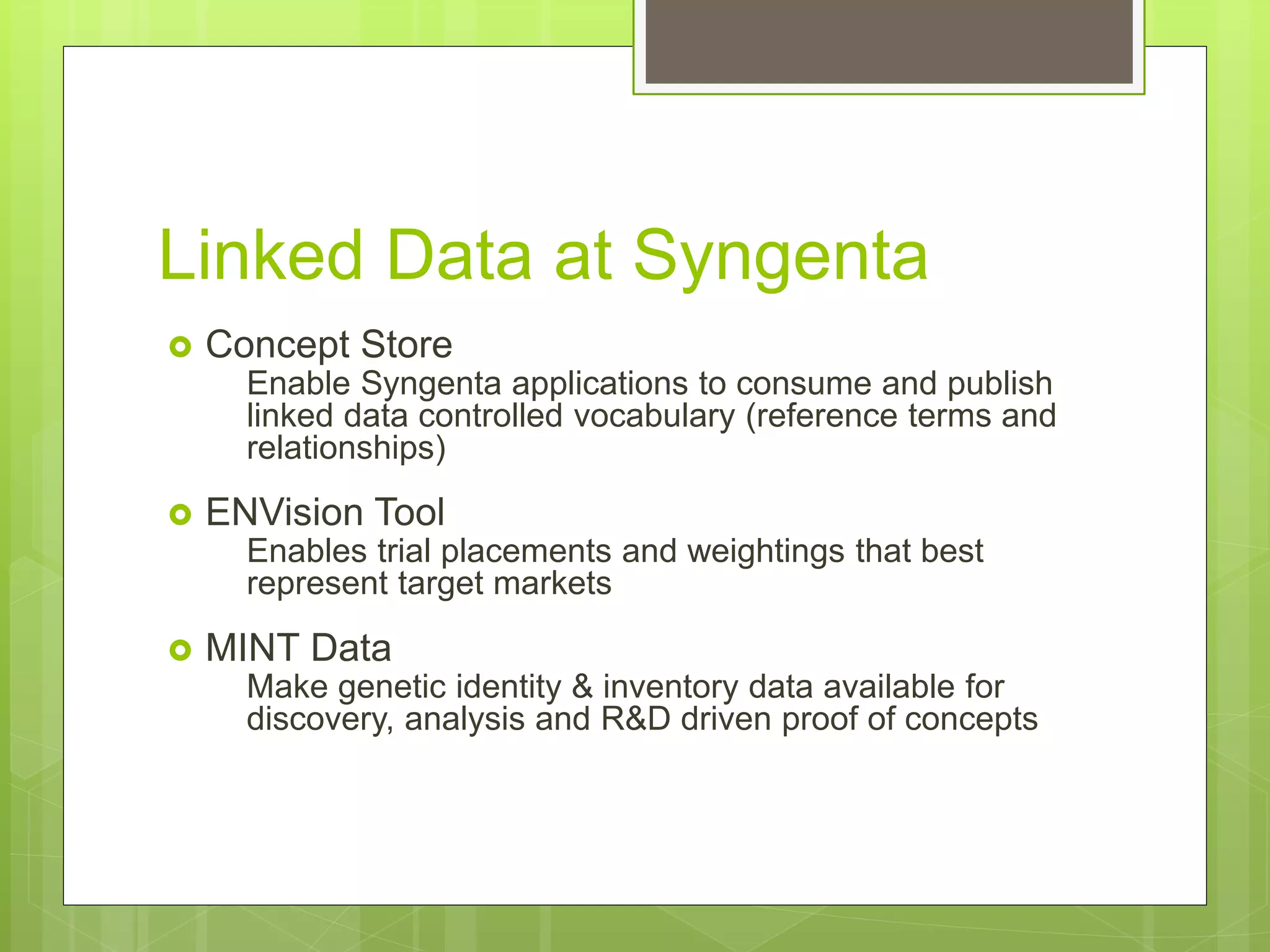 Linked Data at Syngenta

Concept Store

Enable Syngenta applications to consume and publish linked data controlled vocabulary (reference terms and relationships)

ENVision Tool

Enables trial placements and weightings that best represent target markets

MINT Data

Make genetic identity & inventory data available for discovery, analysis and R&D driven proof of concepts